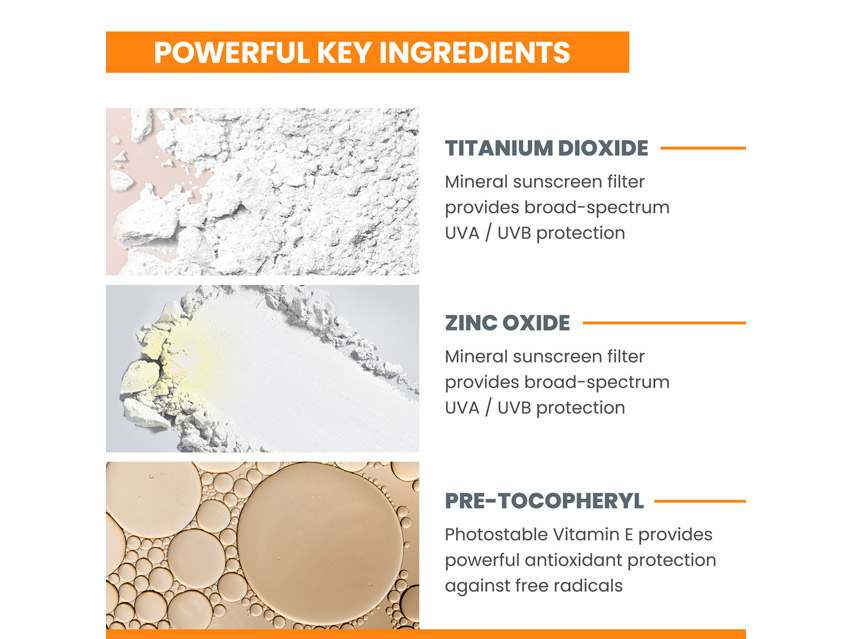 POWERFUL KEY INGREDIENTS

TITANIUM DIOXIDE

Mineral sunscreen filter provides broad-spectrum UVA / UVB protection

ZINC OXIDE

Mineral sunscreen filter provides broad-spectrum UVA / UVB protection

PRE-TOCOPHERYL

Photostable Vitamin E provides powerful antioxidant protection against free radicals